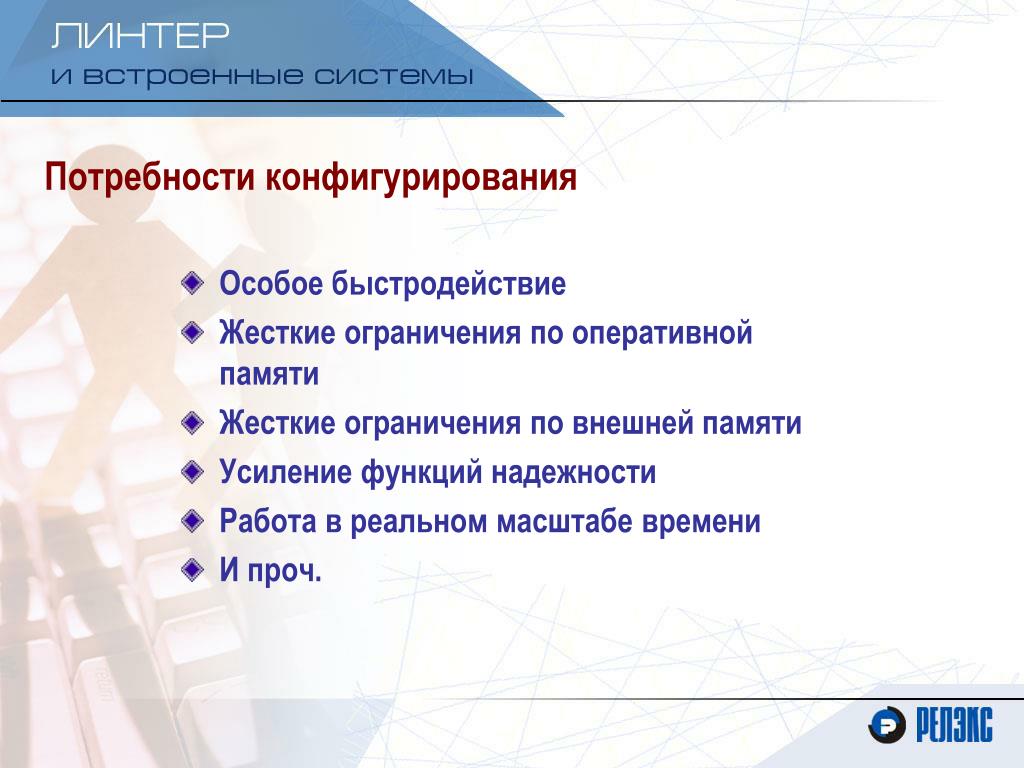 ЛИНТЕР
и встроенные системы

Потребности конфигурирования

Особое быстродействие
Жесткие ограничения по оперативной памяти
Жесткие ограничения по внешней памяти
Усиление функций надежности
Работа в реальном масштабе времени
И проч.

РЕЛЭКС